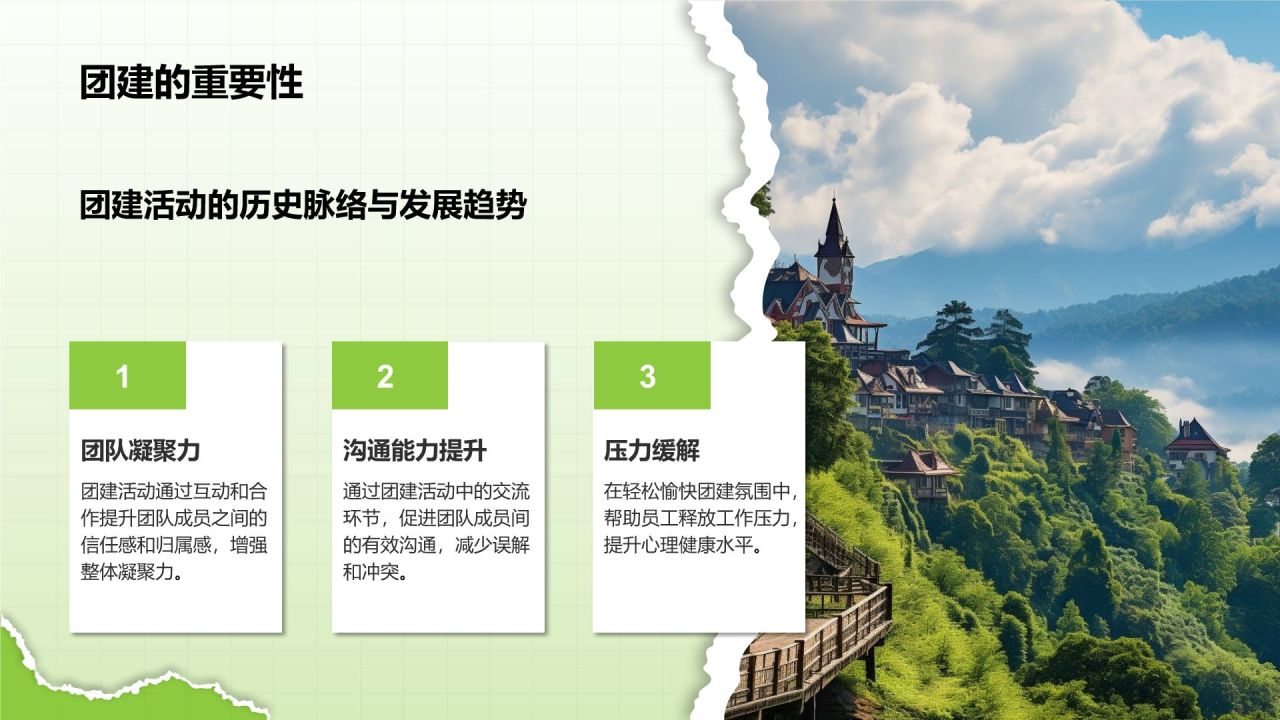 团建的重要性

团建活动的历史脉络与发展趋势

1

团队凝聚力

团建活动通过互动和合作提升团队成员之间的信任感和归属感，增强整体凝聚力。

2

沟通能力提升

通过团建活动中的交流环节，促进团队成员间的有效沟通，减少误解和冲突。

3

压力缓解

在轻松愉快团建氛围中，帮助员工释放工作压力，提升心理健康水平。